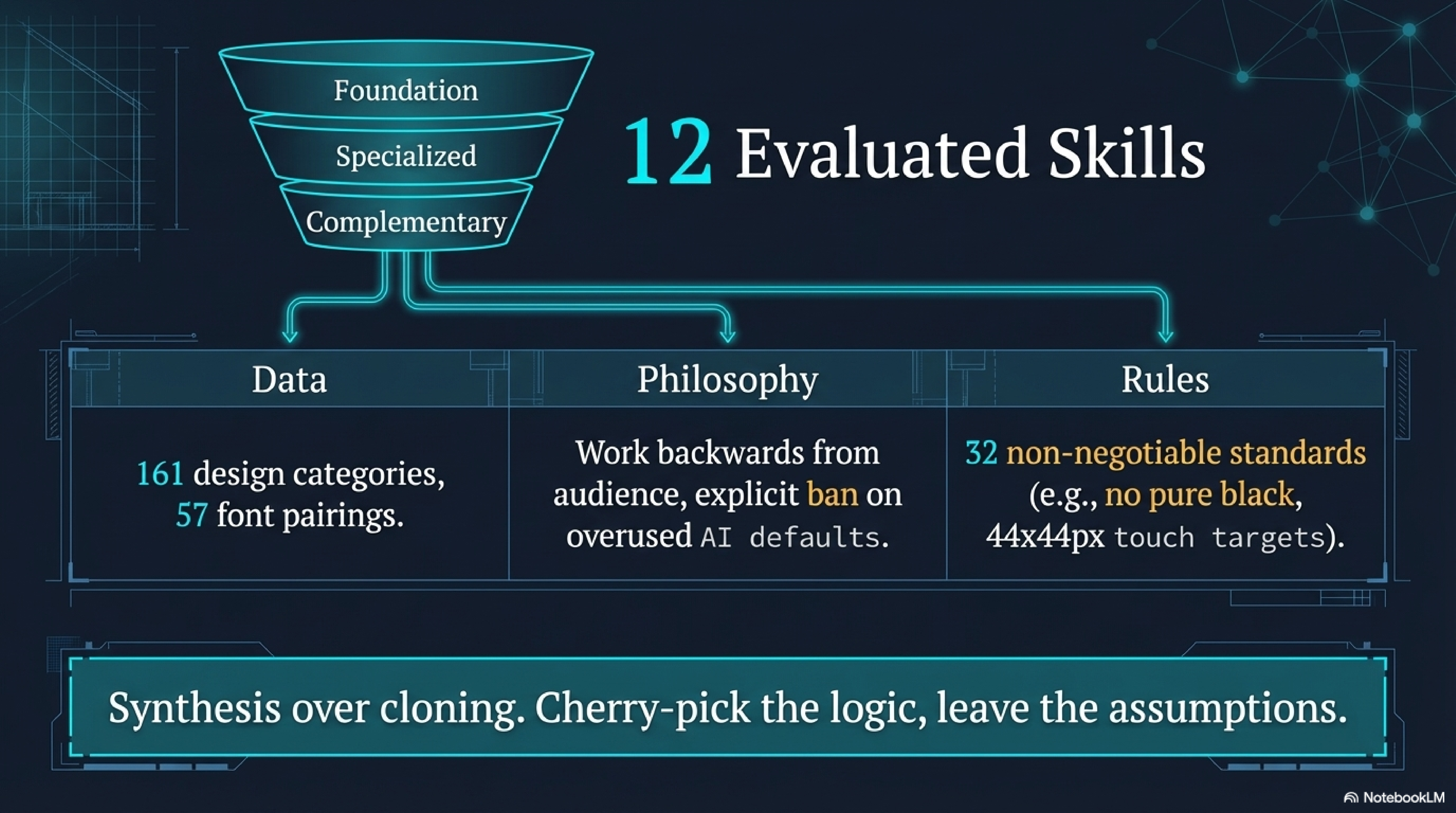 Foundation
Specialized
Complementary

12 Evaluated Skills

| Data | Philosophy | Rules |
|---|---|---|
| 161 design categories, 57 font pairings. | Work backwards from audience, explicit ban on overused AI defaults. | 32 non-negotiable standards (e.g., no pure black, 44x44px touch targets). |

Synthesis over cloning. Cherry-pick the logic, leave the assumptions.

NotebookLM